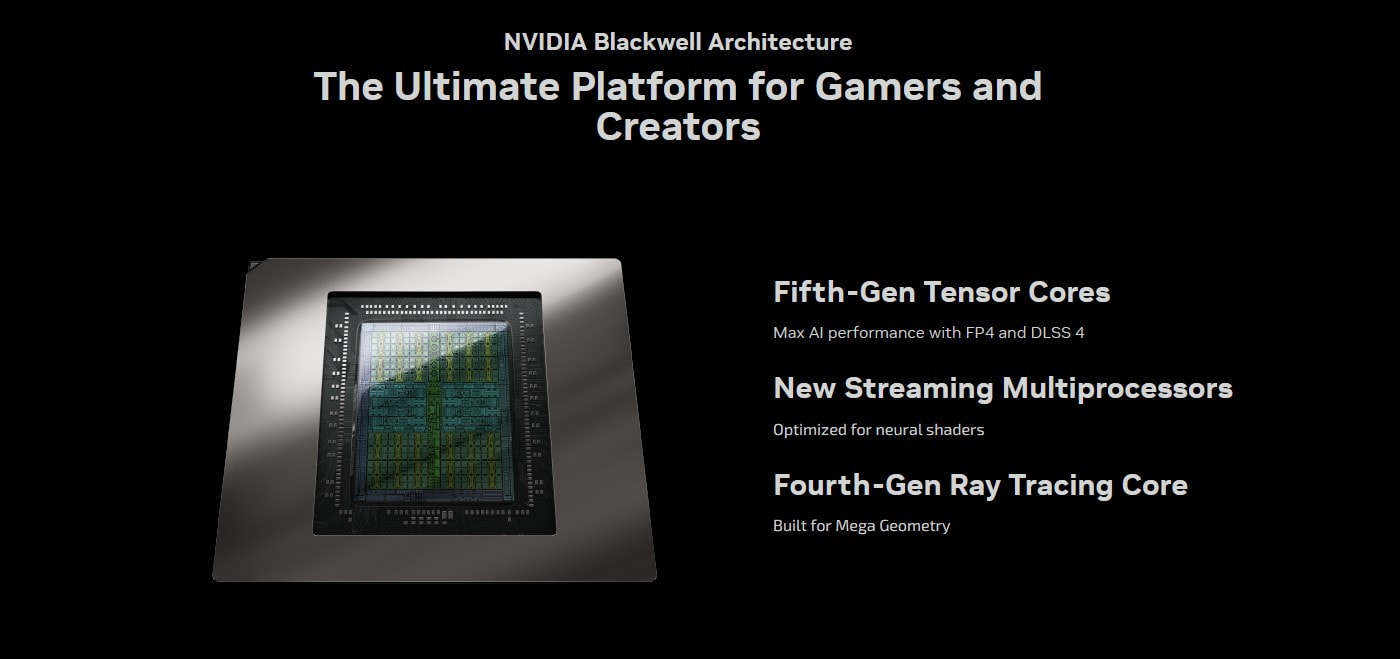 NVIDIA Blackwell Architecture

The Ultimate Platform for Gamers and Creators

Fifth-Gen Tensor Cores

Max AI performance with FP4 and DLSS 4

New Streaming Multiprocessors

Optimized for neural shaders

Fourth-Gen Ray Tracing Core

Built for Mega Geometry